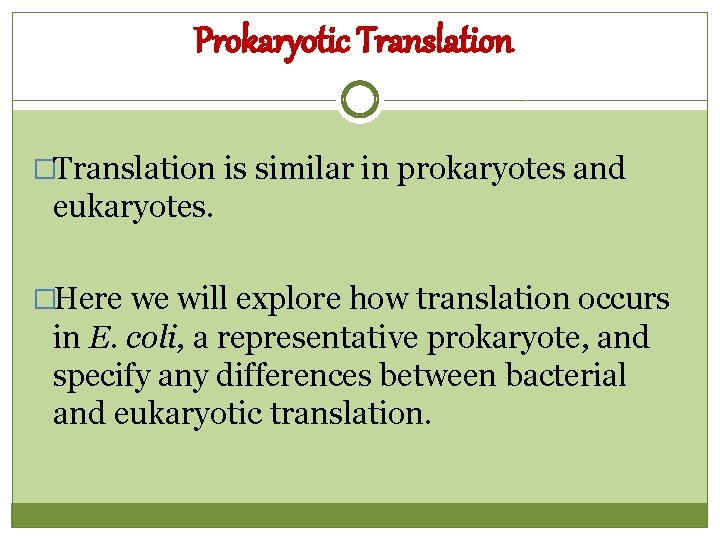 Prokaryotic Translation

□Translation is similar in prokaryotes and eukaryotes.

□Here we will explore how translation occurs in E. coli, a representative prokaryote, and specify any differences between bacterial and eukaryotic translation.